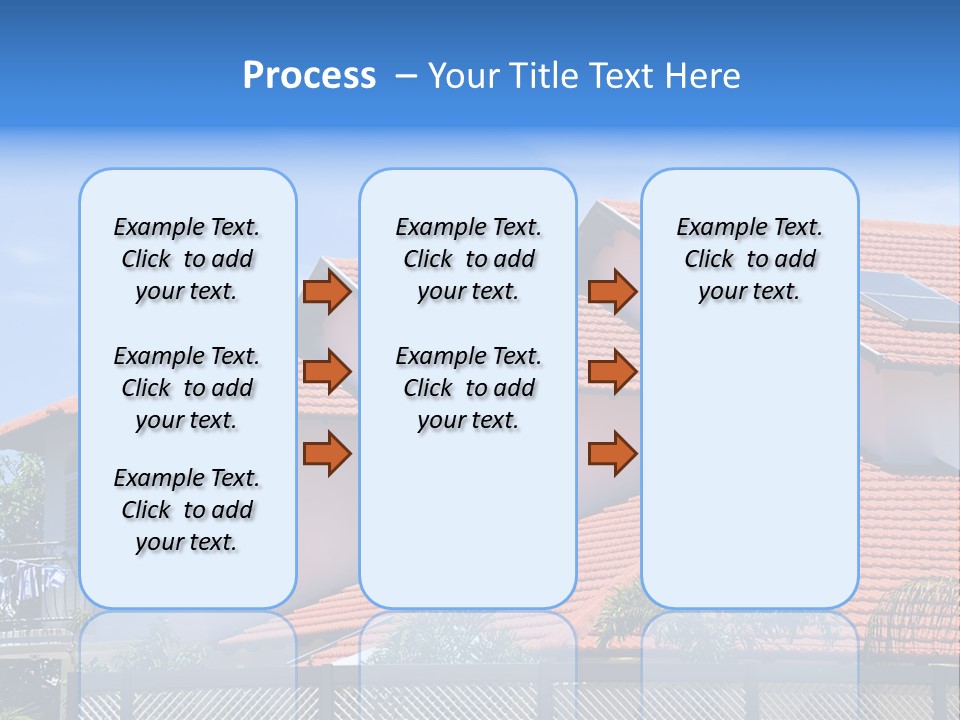 Process – Your Title Text Here

Example Text. Click to add your text.

Example Text. Click to add your text.

Example Text. Click to add your text.

Example Text. Click to add your text.

Example Text. Click to add your text.

Example Text. Click to add your text.